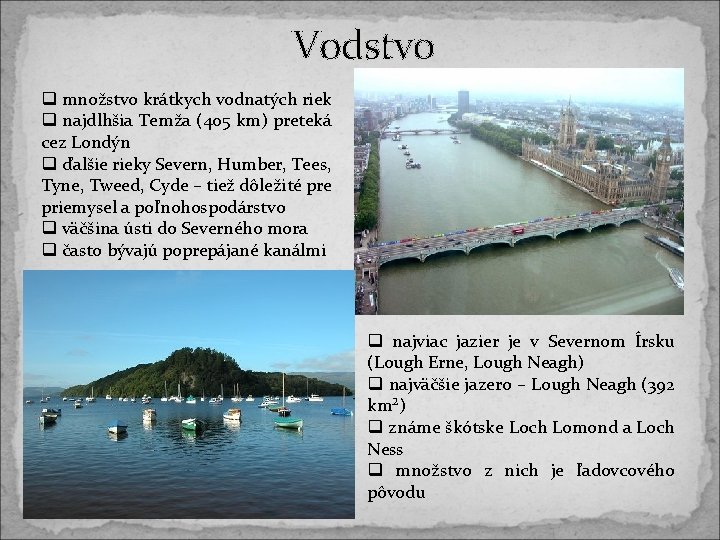 Vodstvo

❑ množstvo krátkych vodnatých riek
❑ najdlhšia Temža (405 km) preteká cez Londýn
❑ ďalšie rieky Severn, Humber, Tees, Tyne, Tweed, Cyde – tiež dôležité pre priemysel a poľnohospodárstvo
❑ väčšina ústi do Severného mora
❑ často bývajú poprepájané kanálmi

❑ najviac jazier je v Severnom Írsku (Lough Erne, Lough Neagh)
❑ najväčšie jazero – Lough Neagh (392 $km^2$)
❑ známe škótske Loch Lomond a Loch Ness
❑ množstvo z nich je ľadovcového pôvodu